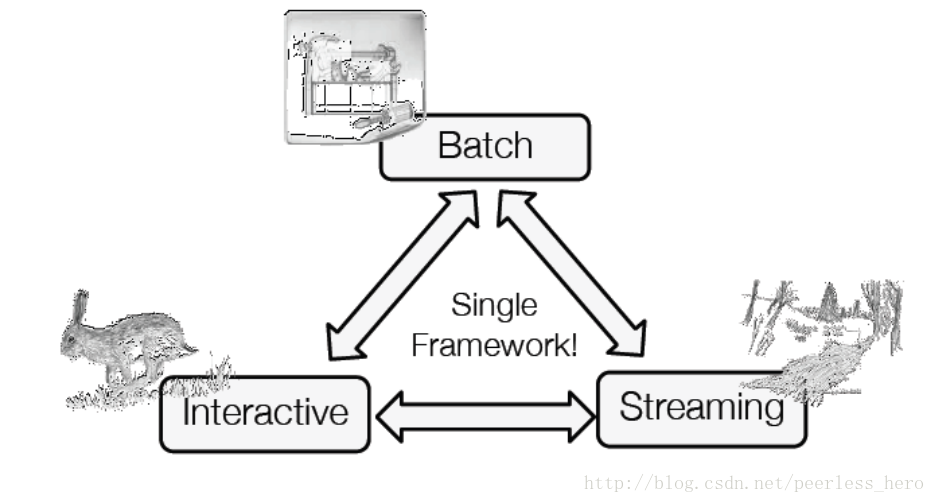 Batch

Single Framework!

Interactive

Streaming

http://blog.csdn.net/peerless_hero